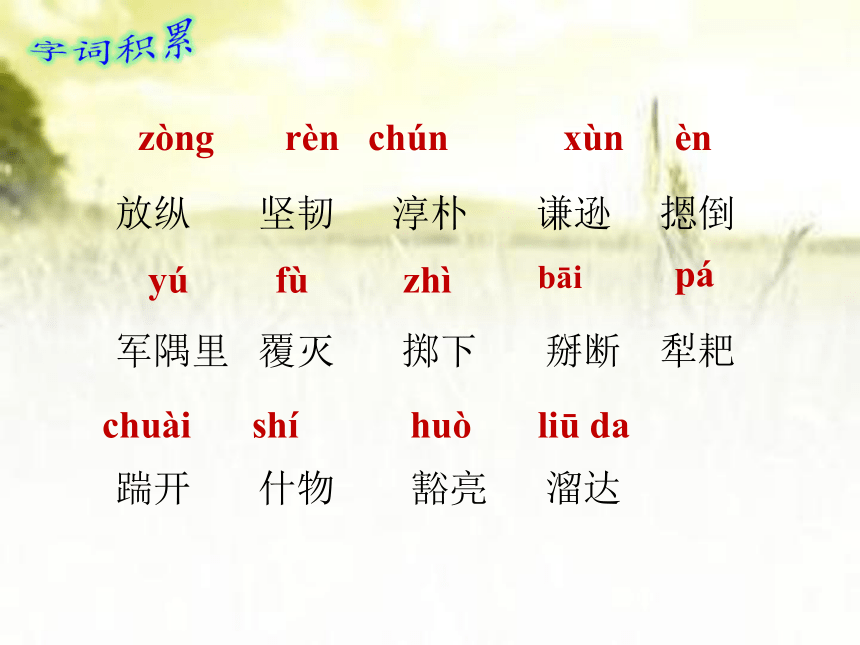 字词积累

zòng rèn chún xùn èn

放纵 坚韧 淳朴 谦逊 摁倒

yú fù zhì bāi pá

军隅里 覆灭 掷下 掰断 犁耙

chuài shí huò liū da

踹开 什物 豁亮 溜达